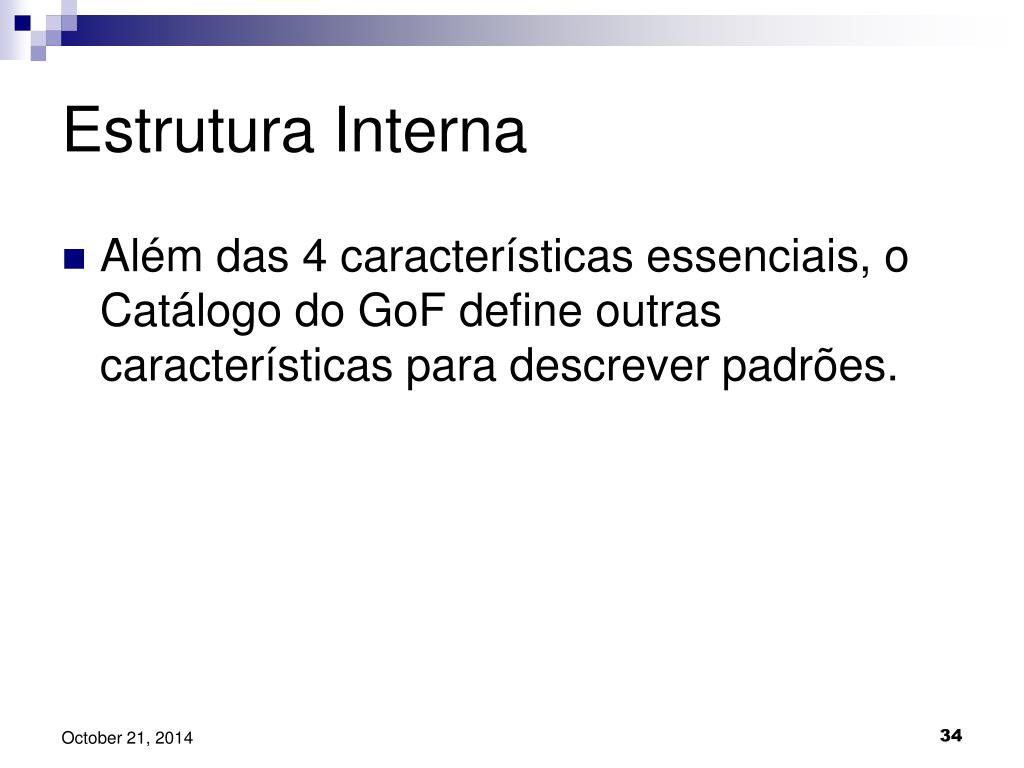 Estrutura Interna

Além das 4 características essenciais, o Catálogo do GoF define outras características para descrever padrões.

October 21, 2014

34